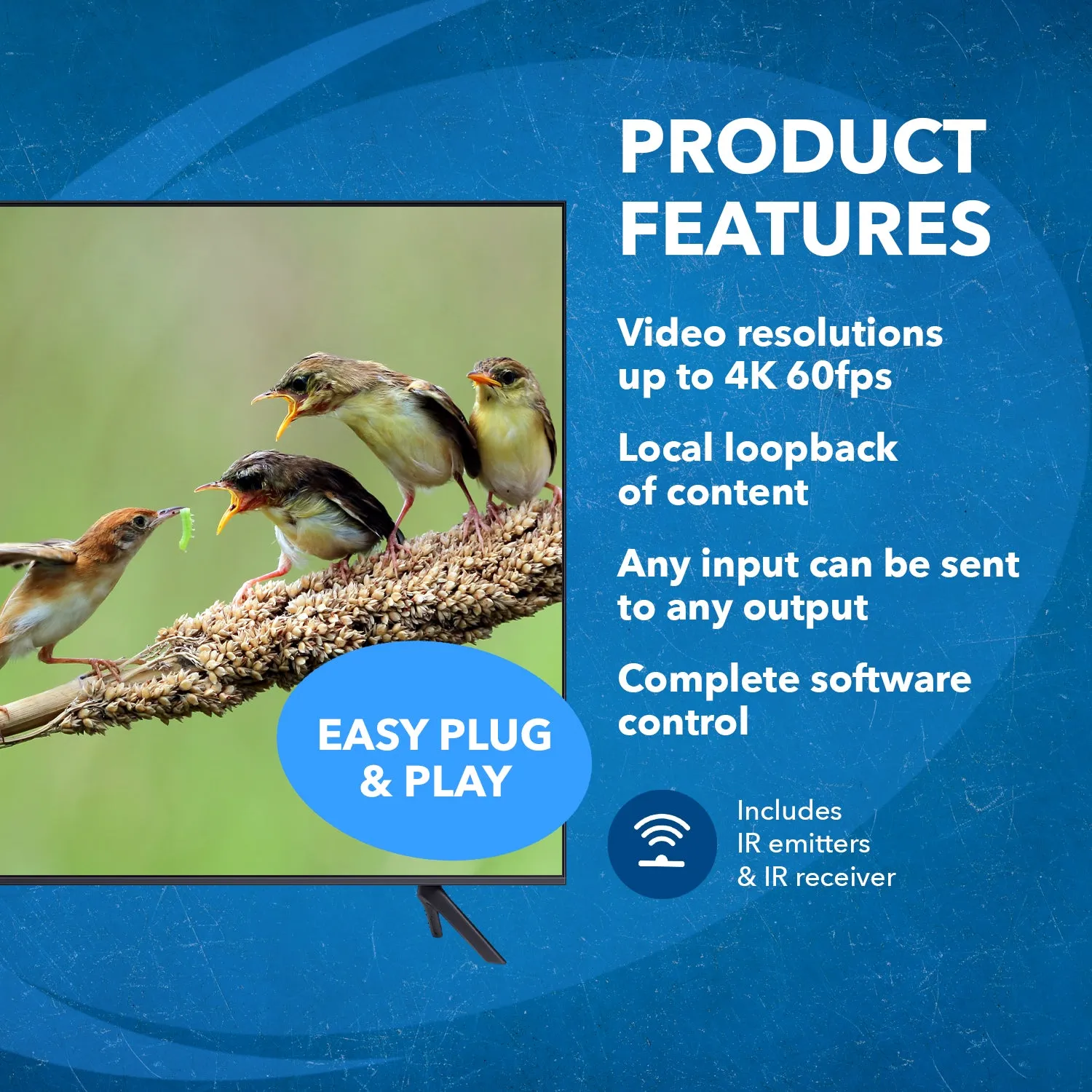 PRODUCT FEATURES

Video resolutions up to 4K 60fps

Local loopback of content

Any input can be sent to any output

Complete software control

EASY PLUG & PLAY

Includes IR emitters & IR receiver